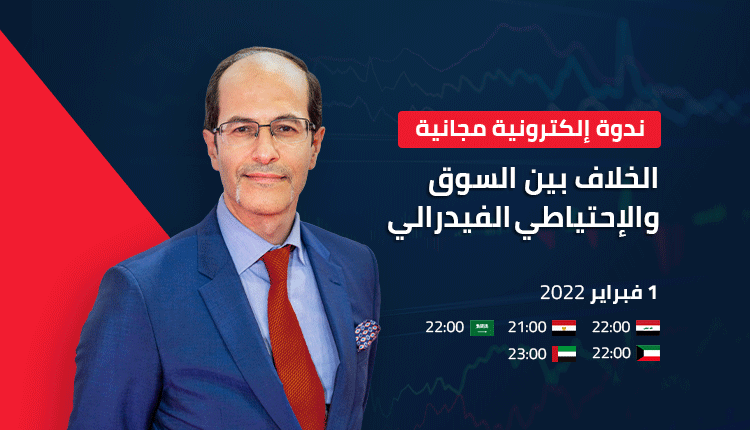 ندوة إلكترونية مجانية

الخلاف بين السوق والإحتياطي الفيدرالي

1 فبراير 2022

22:00 21:00 22:00

22:00 23:00